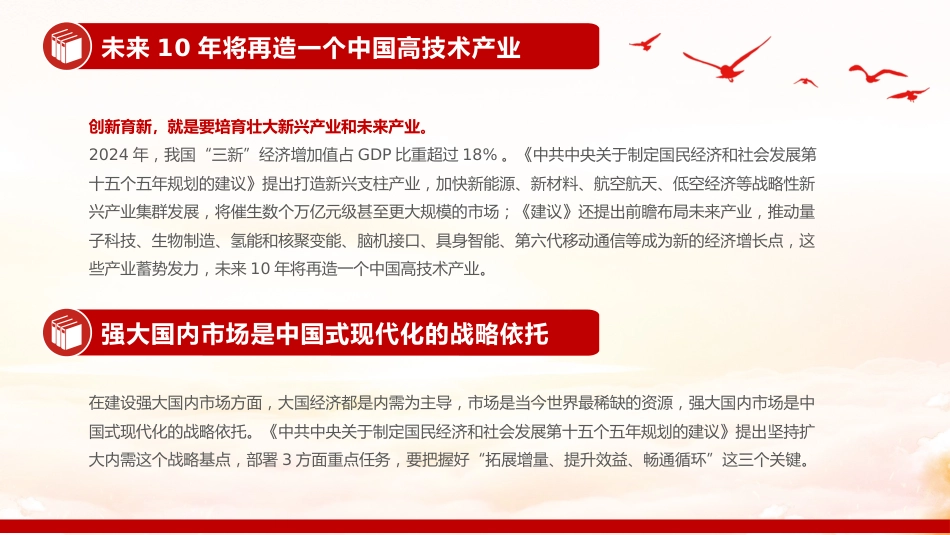 未来 10 年将再造一个中国高技术产业

创新育新，就是要培育壮大新兴产业和未来产业。
2024 年，我国“三新”经济增加值占 GDP 比重超过 18% 。《中共中央关于制定国民经济和社会发展第十五个五年规划的建议》提出打造新兴支柱产业，加快新能源、新材料、航空航天、低空经济等战略性新兴产业集群发展，将催生数个万亿元级甚至更大规模的市场；《建议》还提出前瞻布局未来产业，推动量子科技、生物制造、氢能和核聚变能、脑机接口、具身智能、第六代移动通信等成为新的经济增长点，这些产业蓄势发力，未来 10 年将再造一个中国高技术产业。

强大国内市场是中国式现代化的战略依托

在建设强大国内市场方面，大国经济都是内需为主导，市场是当今世界最稀缺的资源，强大国内市场是中国式现代化的战略依托。《中共中央关于制定国民经济和社会发展第十五个五年规划的建议》提出坚持扩大内需这个战略基点，部署 3 方面重点任务，要把握好“拓展增量、提升效益、畅通循环”这三个关键。